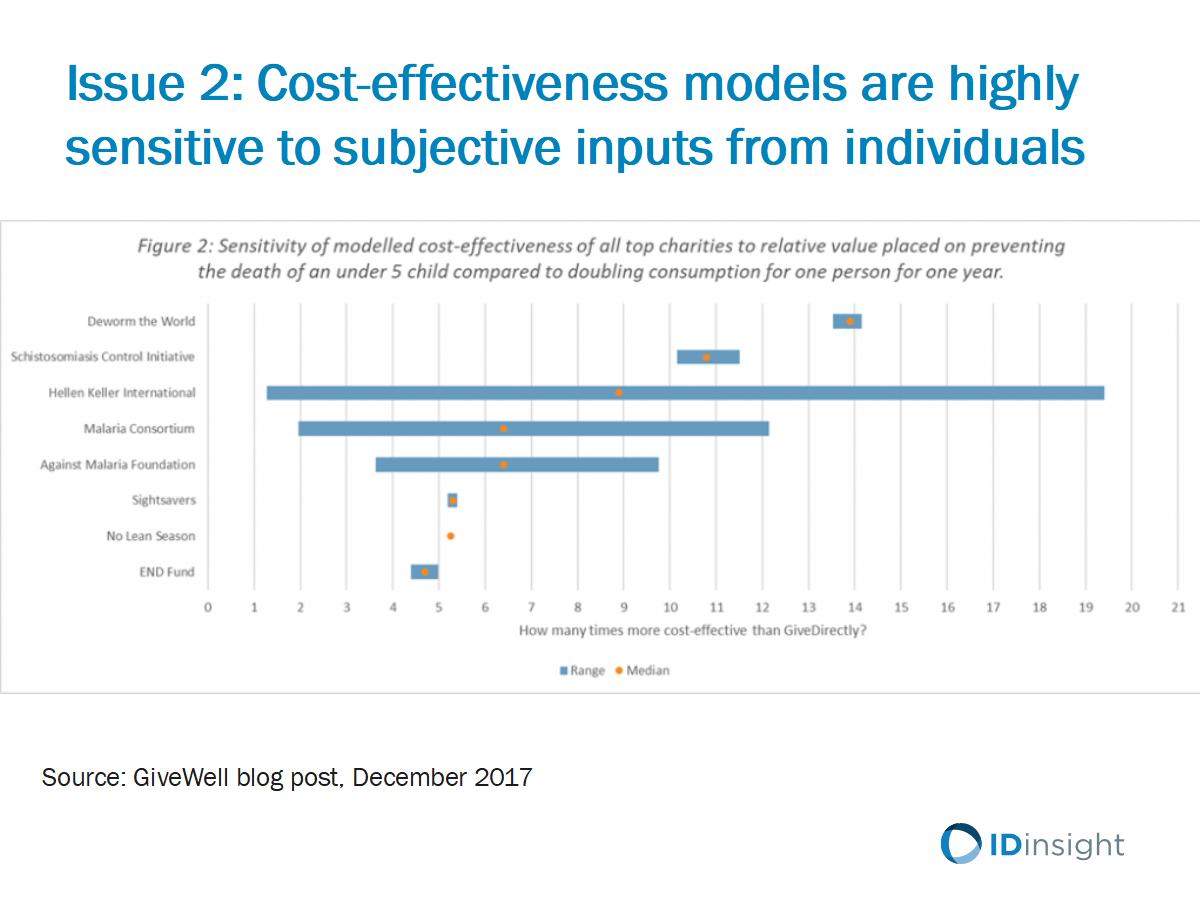 Issue 2: Cost-effectiveness models are highly sensitive to subjective inputs from individuals

Figure 2: Sensitivity of modelled cost-effectiveness of all top charities to relative value placed on preventing the death of an under 5 child compared to doubling consumption for one person for one year.

Deworm the World
Schistosomiasis Control Initiative
Hellen Keller International
Malaria Consortium
Against Malaria Foundation
Sightsavers
No Lean Season
END Fund

0 1 2 3 4 5 6 7 8 9 10 11 12 13 14 15 16 17 18 19 20 21

How many times more cost-effective than GiveDirectly?

Range Median

Source: GiveWell blog post, December 2017

IDinsight